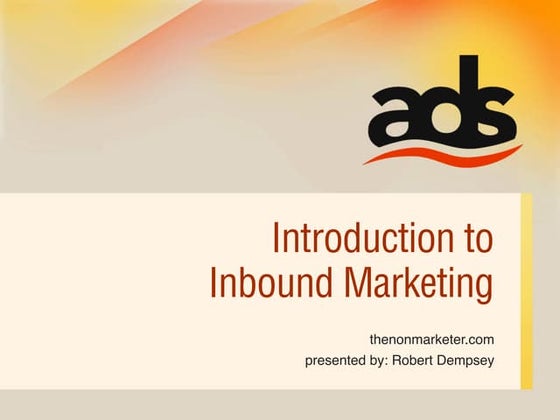 ads

Introduction to Inbound Marketing

thenonmarketer.com
presented by: Robert Dempsey